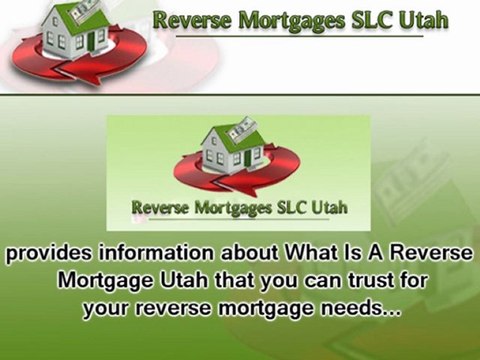 Reverse Mortgages SLC Utah

Reverse Mortgages SLC Utah

provides information about What Is A Reverse Mortgage Utah that you can trust for your reverse mortgage needs...